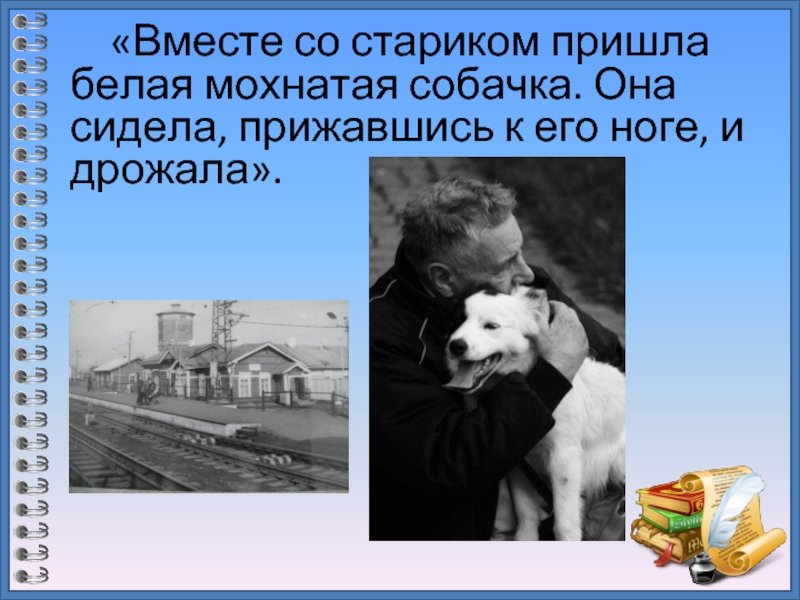 «Вместе со стариком пришла белая мохнатая собачка. Она сидела, прижавшись к его ноге, и дрожала».